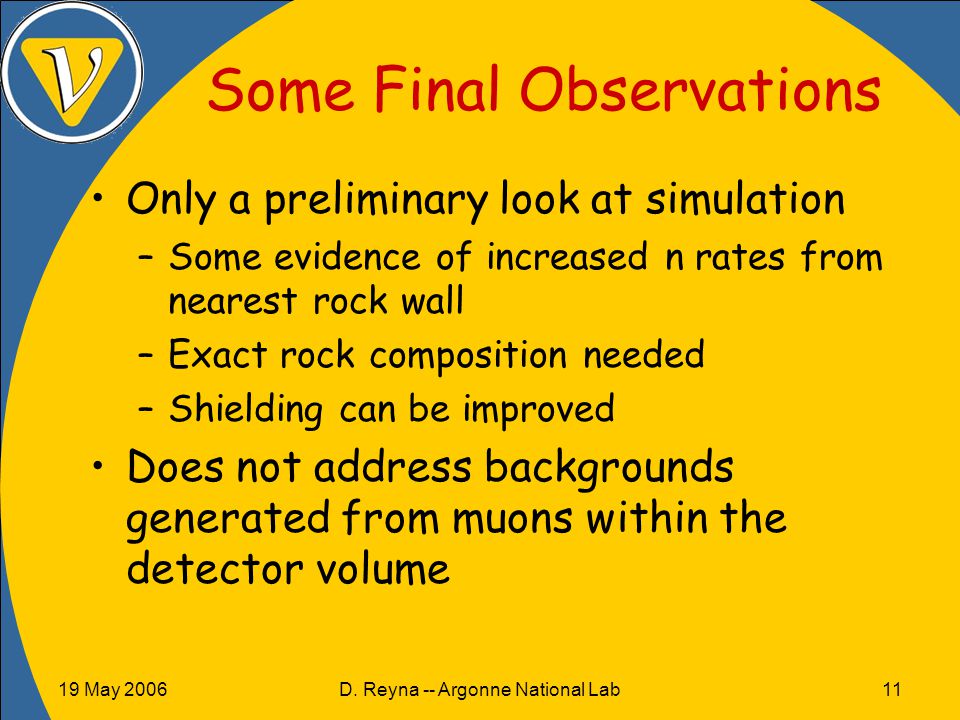 ν

Some Final Observations

• Only a preliminary look at simulation
 – Some evidence of increased n rates from nearest rock wall
 – Exact rock composition needed
 – Shielding can be improved
• Does not address backgrounds generated from muons within the detector volume

19 May 2006
D. Reyna -- Argonne National Lab
11